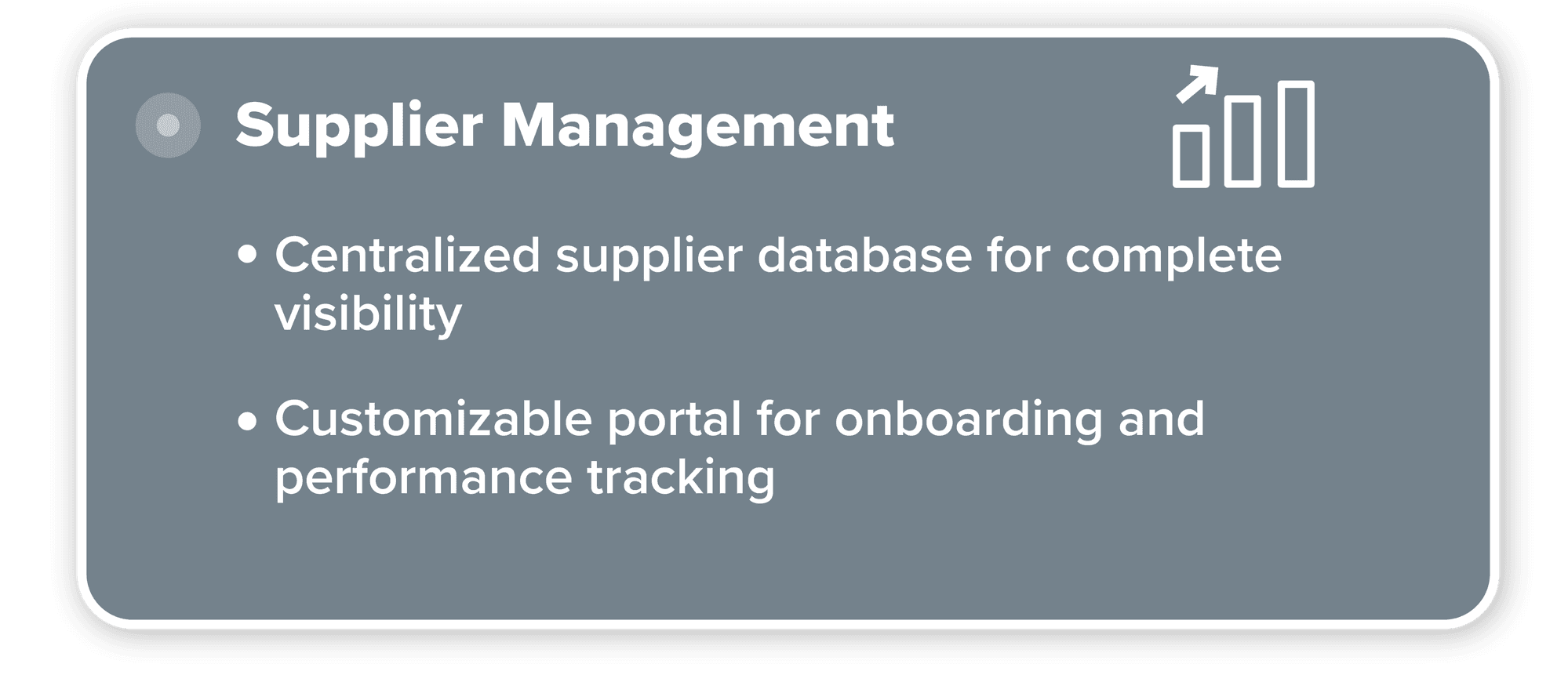 Supplier Management

• Centralized supplier database for complete visibility

• Customizable portal for onboarding and performance tracking